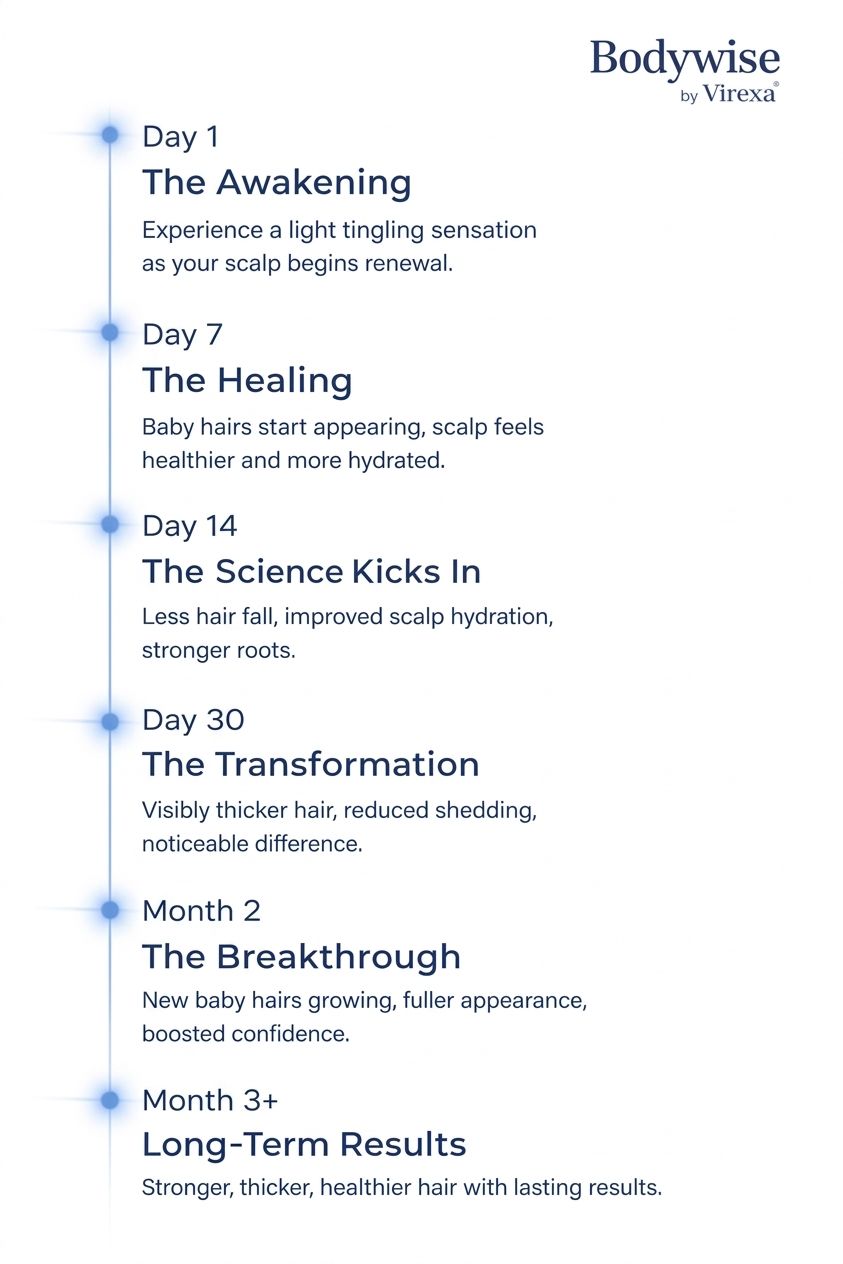 Bodywise
by Virexa®

Day 1
The Awakening
Experience a light tingling sensation as your scalp begins renewal.

Day 7
The Healing
Baby hairs start appearing, scalp feels healthier and more hydrated.

Day 14
The Science Kicks In
Less hair fall, improved scalp hydration, stronger roots.

Day 30
The Transformation
Visibly thicker hair, reduced shedding, noticeable difference.

Month 2
The Breakthrough
New baby hairs growing, fuller appearance, boosted confidence.

Month 3+
Long-Term Results
Stronger, thicker, healthier hair with lasting results.